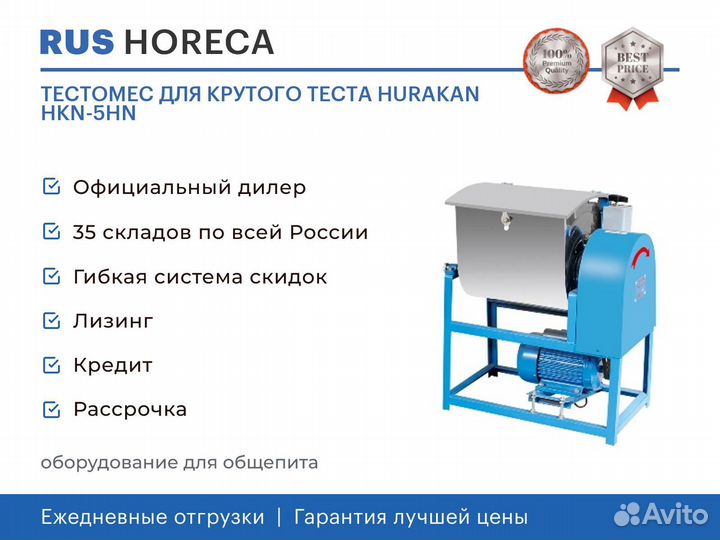 RUS HORECA

100% Premium Quality

BEST PRICE

ТЕСТОМЕС ДЛЯ КРУТОГО ТЕСТА HURAKAN HKN-5HN

Официальный дилер

35 складов по всей России

Гибкая система скидок

Лизинг

Кредит

Рассрочка

оборудование для общепита

Ежедневные отгрузки | Гарантия лучшей цены

Avito